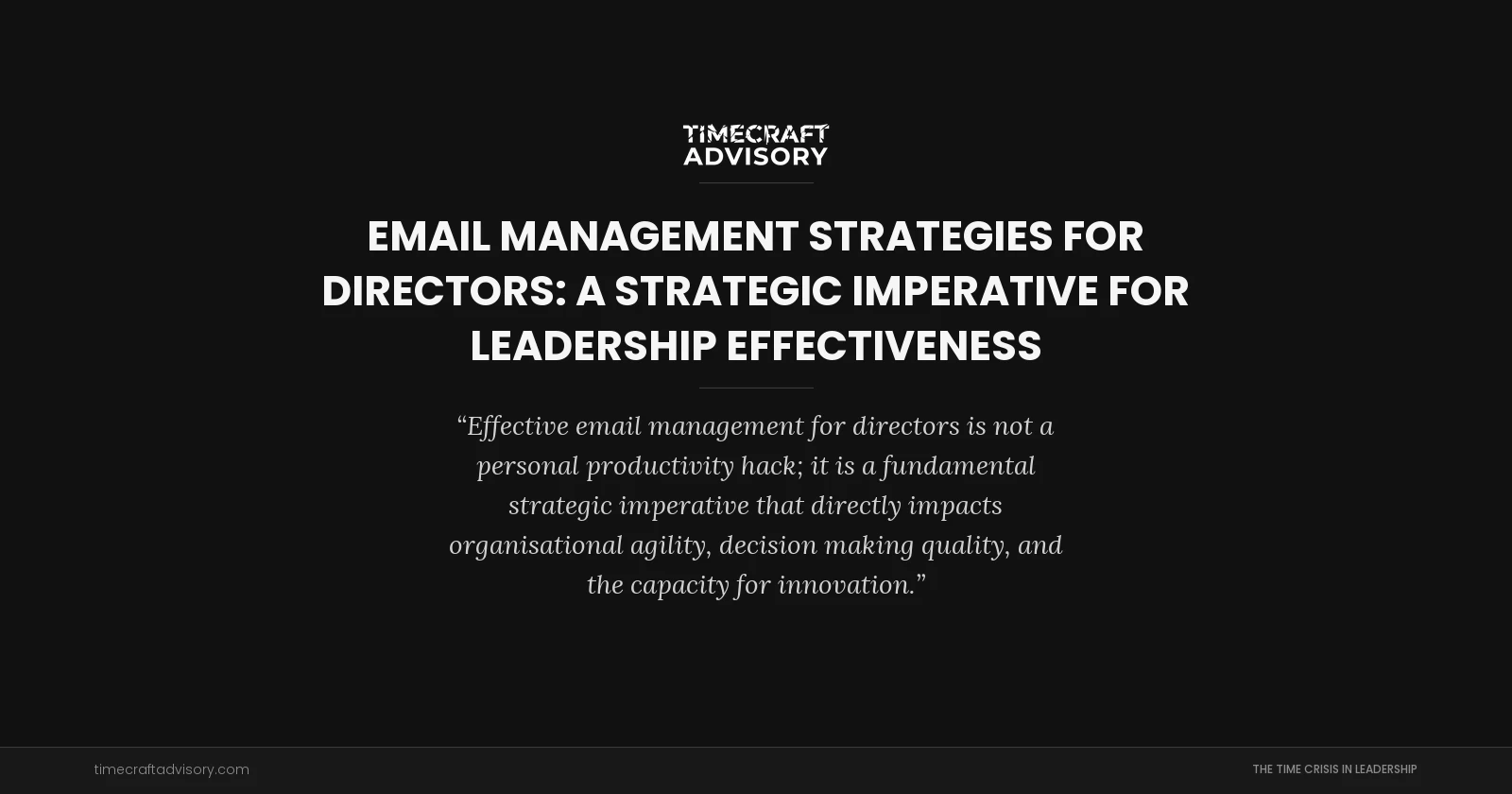 TIMECRAFT ADVISORY

EMAIL MANAGEMENT STRATEGIES FOR DIRECTORS: A STRATEGIC IMPERATIVE FOR LEADERSHIP EFFECTIVENESS

“Effective email management for directors is not a personal productivity hack; it is a fundamental strategic imperative that directly impacts organisational agility, decision making quality, and the capacity for innovation.”

timecraftadvisory.com

THE TIME CRISIS IN LEADERSHIP